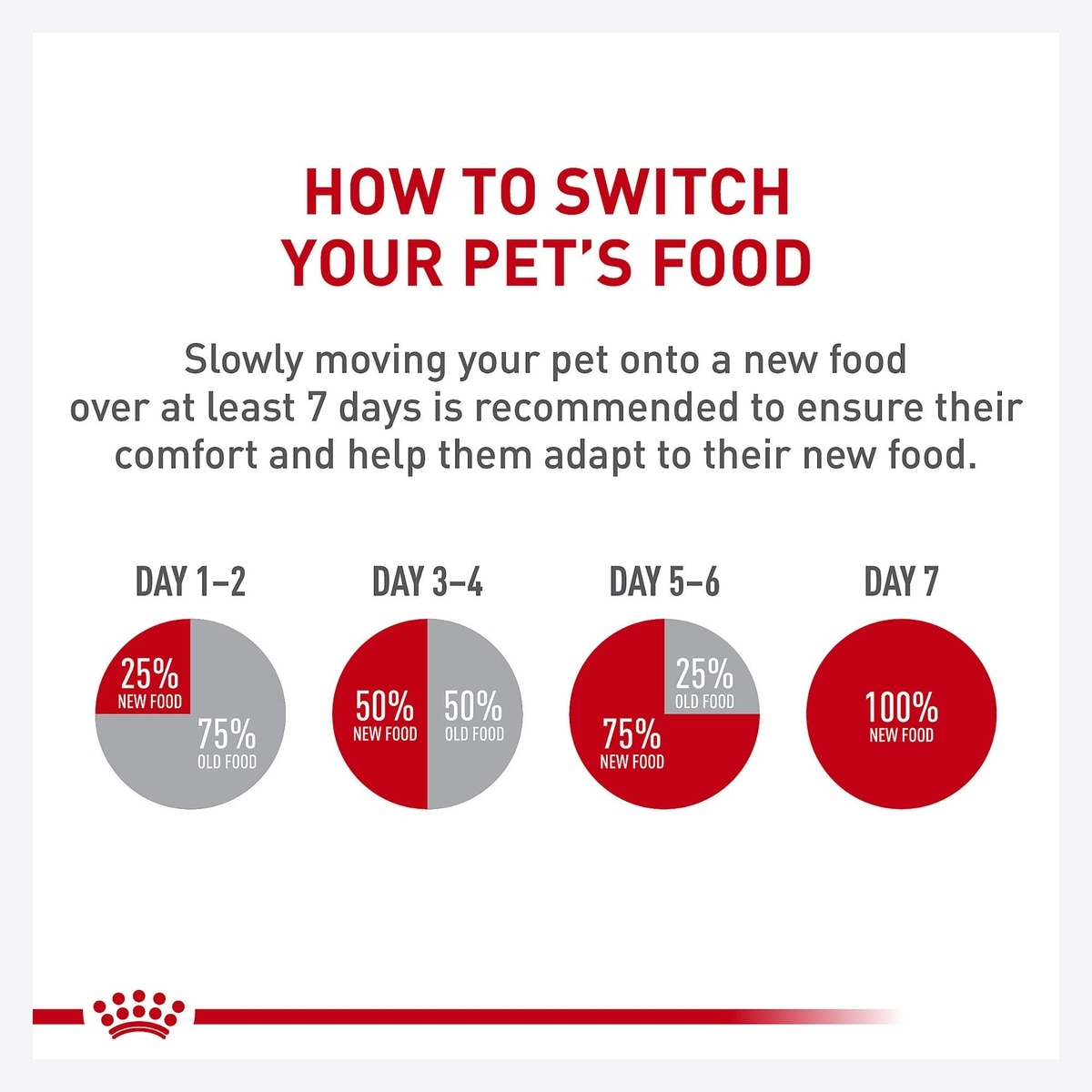 HOW TO SWITCH YOUR PET'S FOOD

Slowly moving your pet onto a new food over at least 7 days is recommended to ensure their comfort and help them adapt to their new food.

DAY 1–2

25%
NEW FOOD

75%
OLD FOOD

DAY 3–4

50%
NEW FOOD

50%
OLD FOOD

DAY 5–6

25%
OLD FOOD

75%
NEW FOOD

DAY 7

100%
NEW FOOD